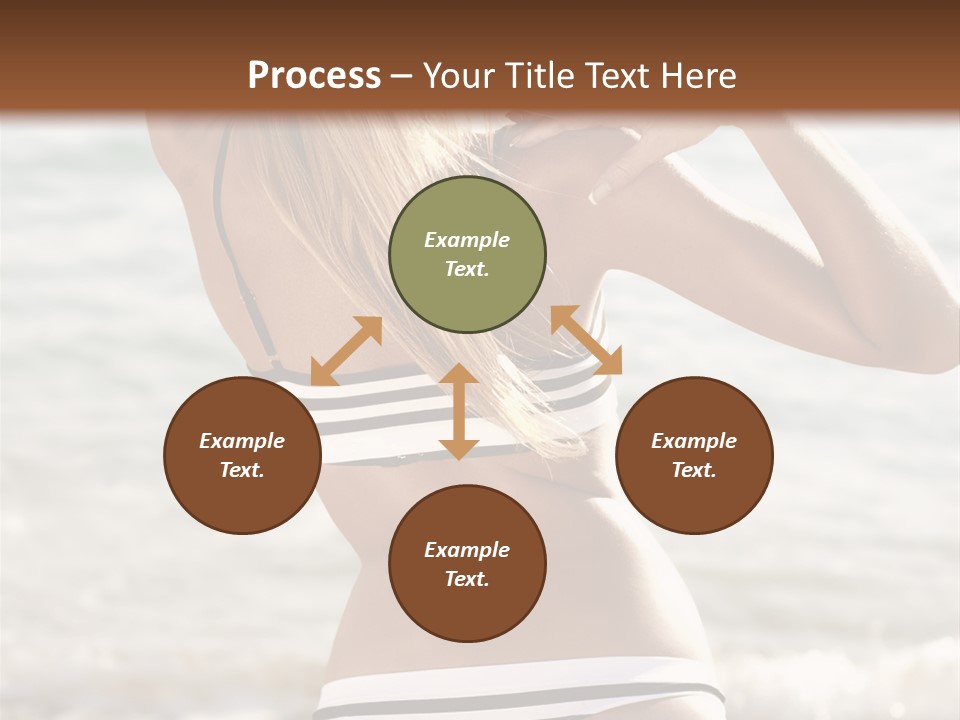 Process – Your Title Text Here

Example Text.

Example Text.

Example Text.

Example Text.